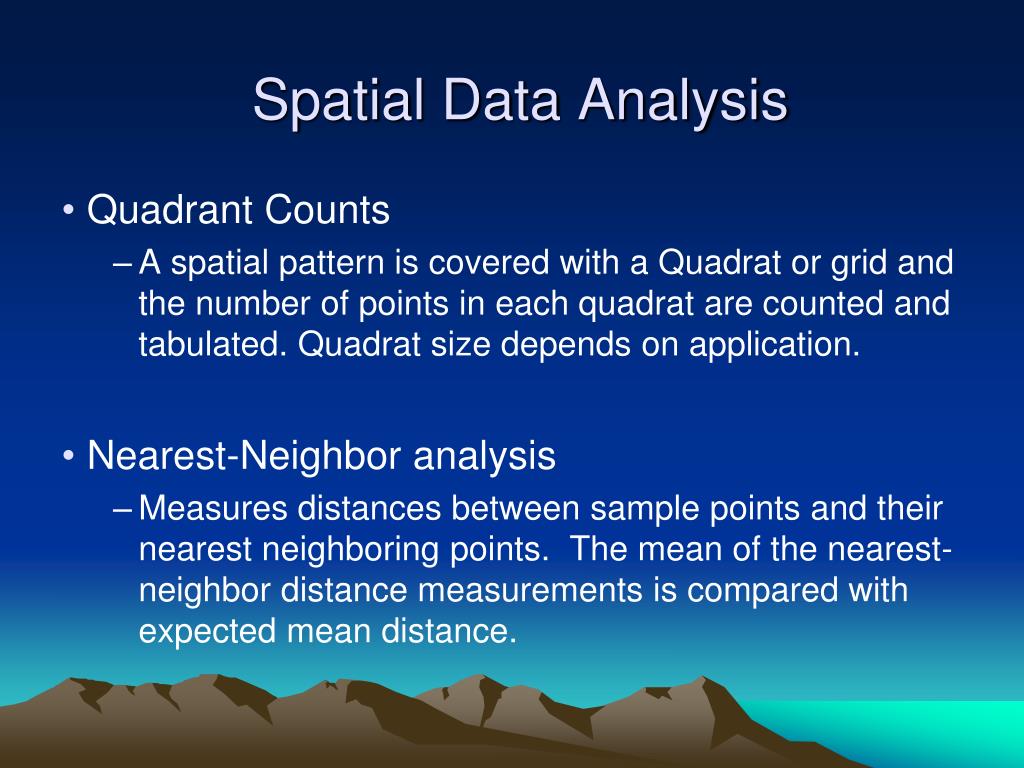 Spatial Data Analysis

• Quadrant Counts
– A spatial pattern is covered with a Quadrat or grid and the number of points in each quadrat are counted and tabulated. Quadrat size depends on application.

• Nearest-Neighbor analysis
– Measures distances between sample points and their nearest neighboring points.  The mean of the nearest-neighbor distance measurements is compared with expected mean distance.